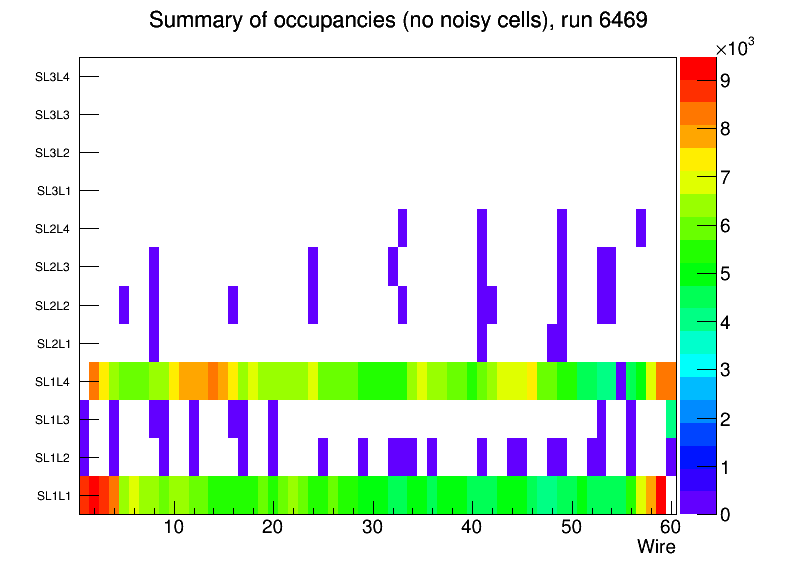 Summary of occupancies (no noisy cells), run 6469

SL3L4
SL3L3
SL3L2
SL3L1
SL2L4
SL2L3
SL2L2
SL2L1
SL1L4
SL1L3
SL1L2
SL1L1

10
20
30
40
50
60
Wire

$\times 10^3$
9
8
7
6
5
4
3
2
1
0